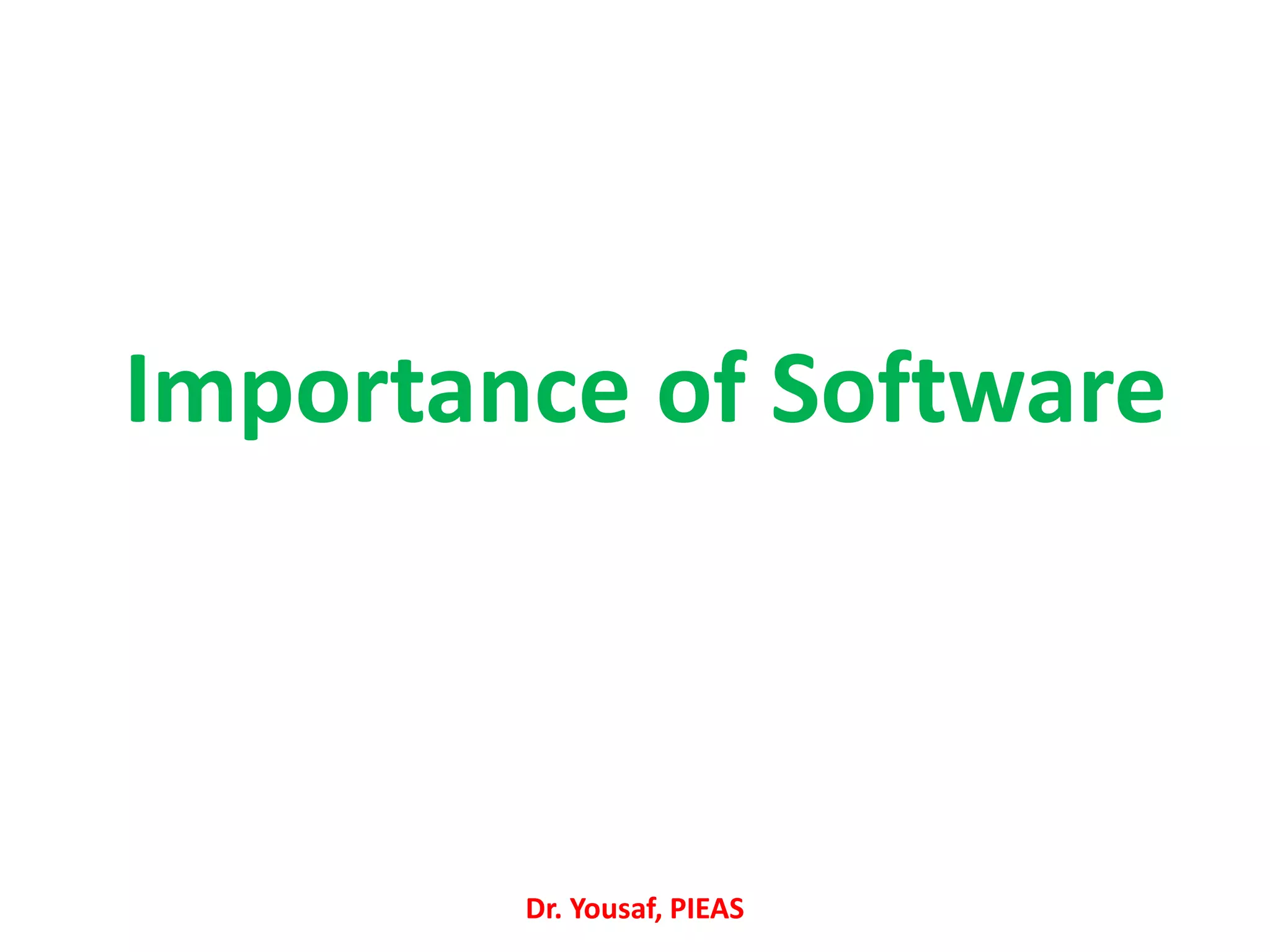 Importance of Software

Dr. Yousaf, PIEAS